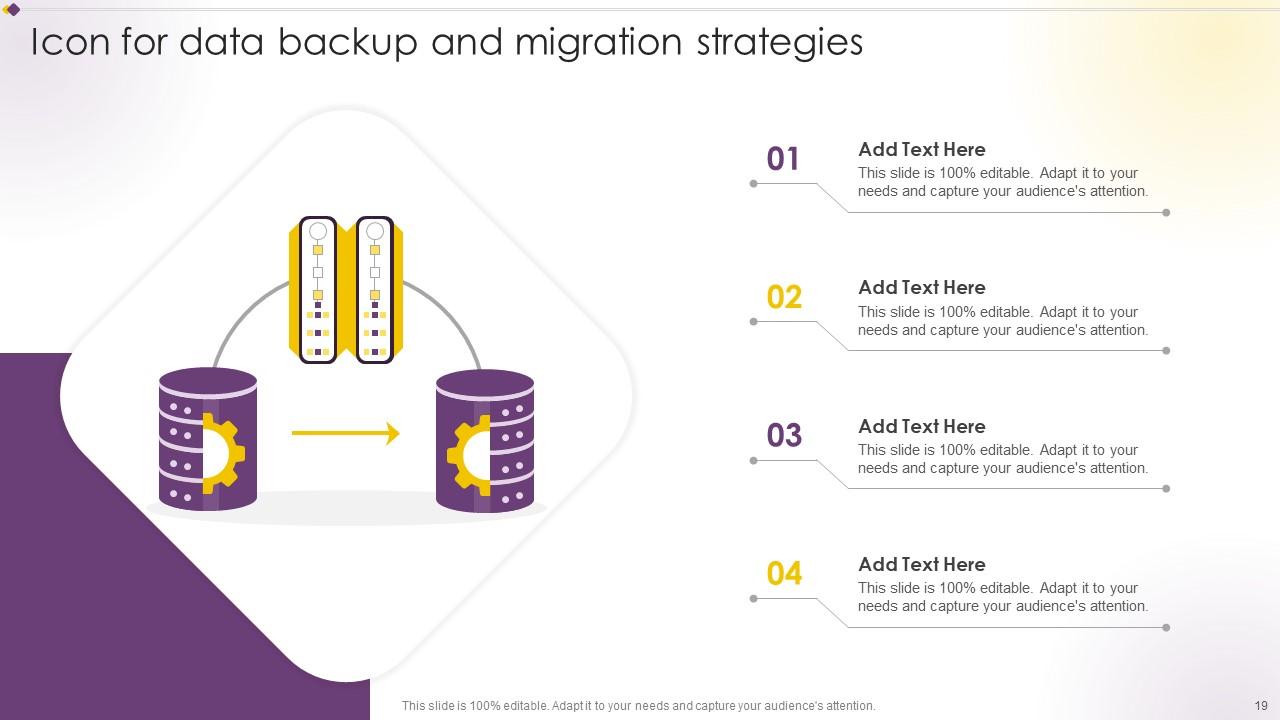 Icon for data backup and migration strategies

01
Add Text Here
This slide is 100% editable. Adapt it to your needs and capture your audience's attention.

02
Add Text Here
This slide is 100% editable. Adapt it to your needs and capture your audience's attention.

03
Add Text Here
This slide is 100% editable. Adapt it to your needs and capture your audience's attention.

04
Add Text Here
This slide is 100% editable. Adapt it to your needs and capture your audience's attention.

This slide is 100% editable. Adapt it to your needs and capture your audience's attention.

19